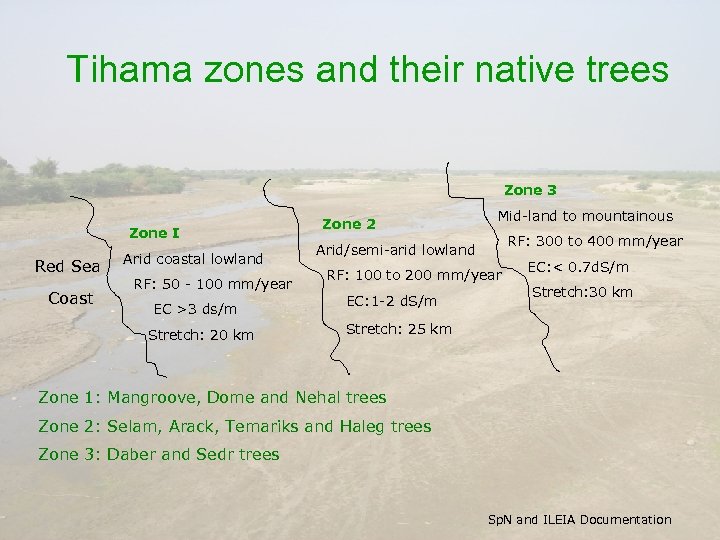 Tihama zones and their native trees

Red Sea
Coast

Zone I
Arid coastal lowland
RF: 50 - 100 mm/year
EC >3 ds/m
Stretch: 20 km

Zone 2
Arid/semi-arid lowland
RF: 100 to 200 mm/year
EC:1-2 dS/m
Stretch: 25 km

Zone 3
Mid-land to mountainous
RF: 300 to 400 mm/year
EC:< 0.7dS/m
Stretch:30 km

Zone 1: Mangroove, Dome and Nehal trees
Zone 2: Selam, Arack, Temariks and Haleg trees
Zone 3: Daber and Sedr trees

SpN and ILEIA Documentation